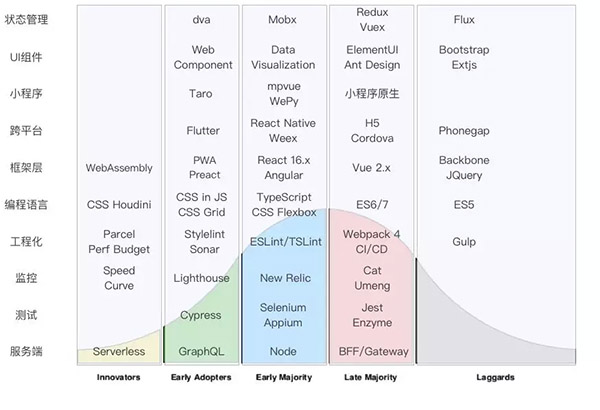 | | Innovators | Early Adopters | Early Majority | Late Majority | Laggards |
|---|---|---|---|---|---|
| 状态管理 | | dva | Mobx | Redux Vuex | Flux |
| UI组件 | | Web Component | Data Visualization | ElementUI Ant Design | Bootstrap Extjs |
| 小程序 | | Taro | mpvue WePy | 小程序原生 | |
| 跨平台 | | Flutter | React Native Weex | H5 Cordova | Phonegap |
| 框架层 | WebAssembly | PWA Preact | React 16.x Angular | Vue 2.x | Backbone JQuery |
| 编程语言 | CSS Houdini | CSS in JS CSS Grid | TypeScript CSS Flexbox | ES6/7 | ES5 |
| 工程化 | Parcel Perf Budget | Stylelint Sonar | ESLint/TSLint | Webpack 4 CI/CD | Gulp |
| 监控 | Speed Curve | Lighthouse | New Relic | Cat Umeng | |
| 测试 | | Cypress | Selenium Appium | Jest Enzyme | |
| 服务端 | Serverless | GraphQL | Node | BFF/Gateway | |